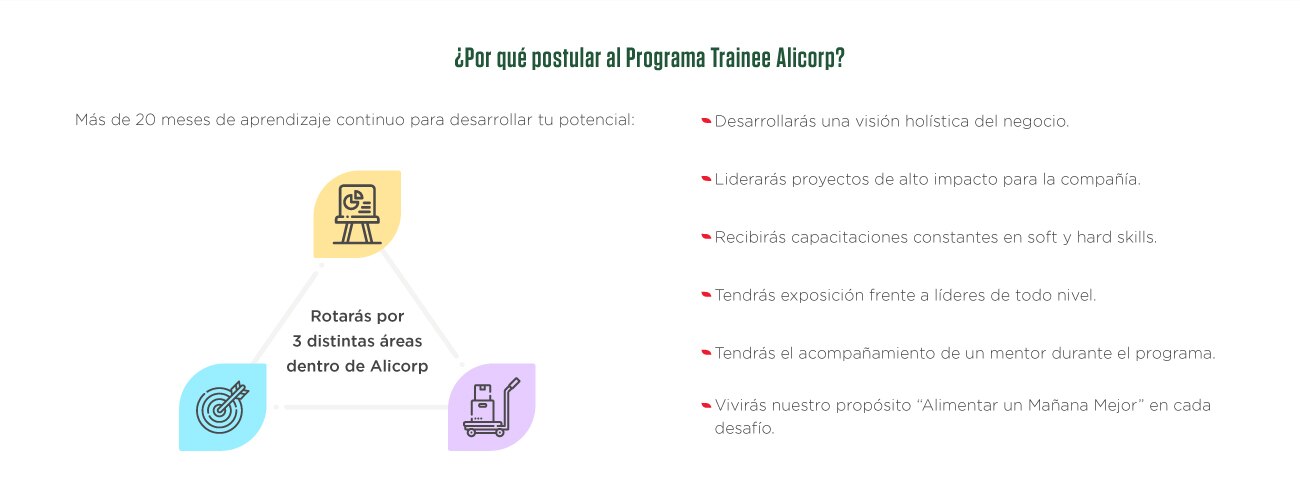 ¿Por qué postular al Programa Trainee Alicorp?

Más de 20 meses de aprendizaje continuo para desarrollar tu potencial:

Rotarás por 3 distintas áreas dentro de Alicorp

Desarrollarás una visión holística del negocio.

Liderarás proyectos de alto impacto para la compañía.

Recibirás capacitaciones constantes en soft y hard skills.

Tendrás exposición frente a líderes de todo nivel.

Tendrás el acompañamiento de un mentor durante el programa.

Vivirás nuestro propósito “Alimentar un Mañana Mejor” en cada desafío.